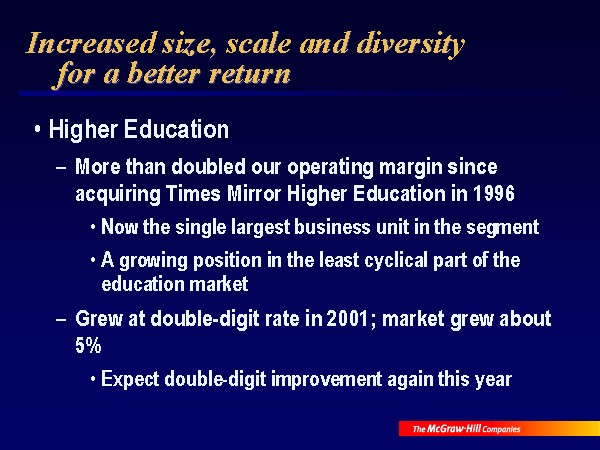 Increased size, scale and diversity for a better return

• Higher Education

– More than doubled our operating margin since acquiring Times Mirror Higher Education in 1996

• Now the single largest business unit in the segment

• A growing position in the least cyclical part of the education market

– Grew at double-digit rate in 2001; market grew about 5%

• Expect double-digit improvement again this year

The McGraw-Hill Companies